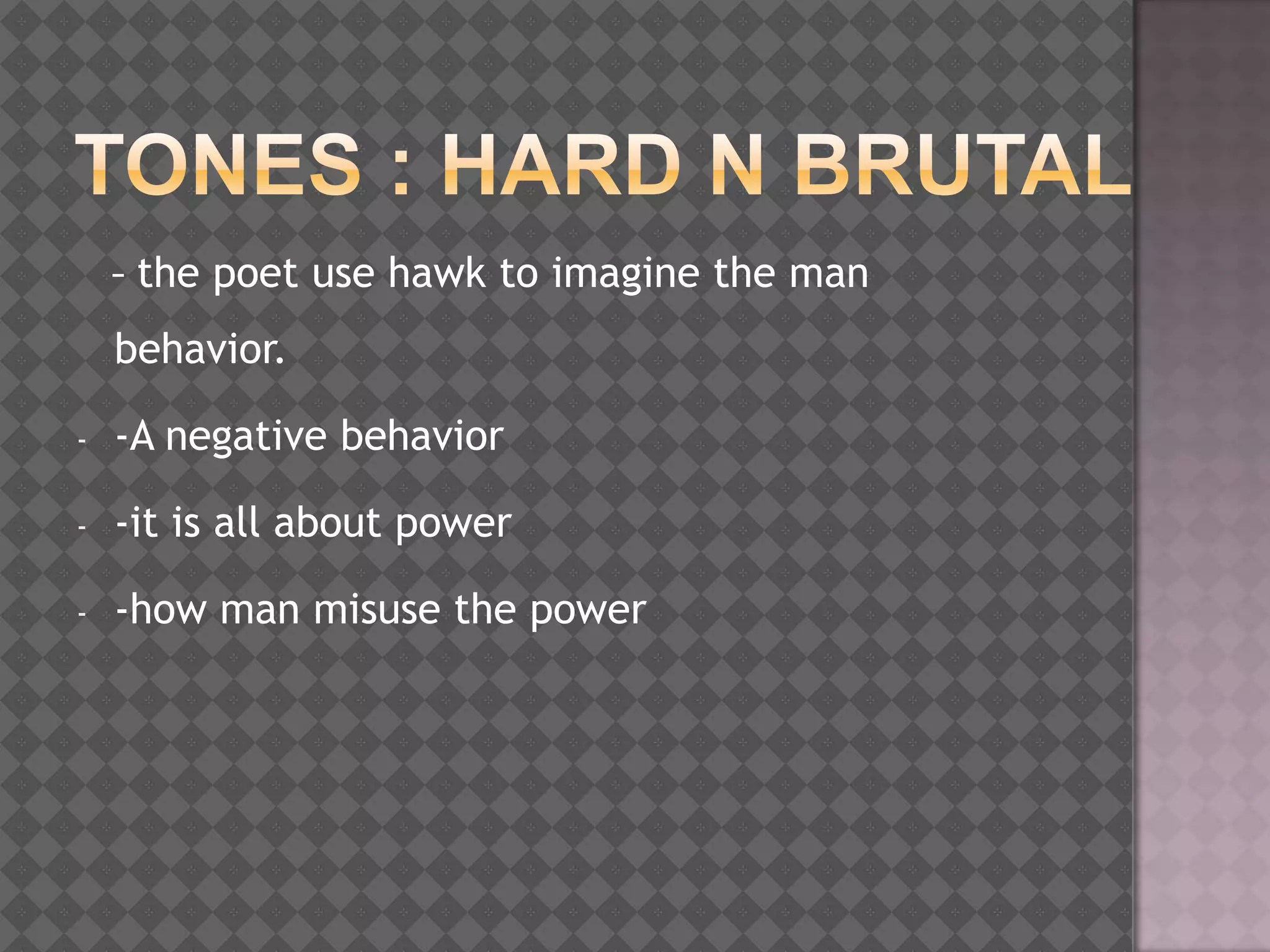 TONES : HARD N BRUTAL

– the poet use hawk to imagine the man behavior.

- -A negative behavior

- -it is all about power

- -how man misuse the power